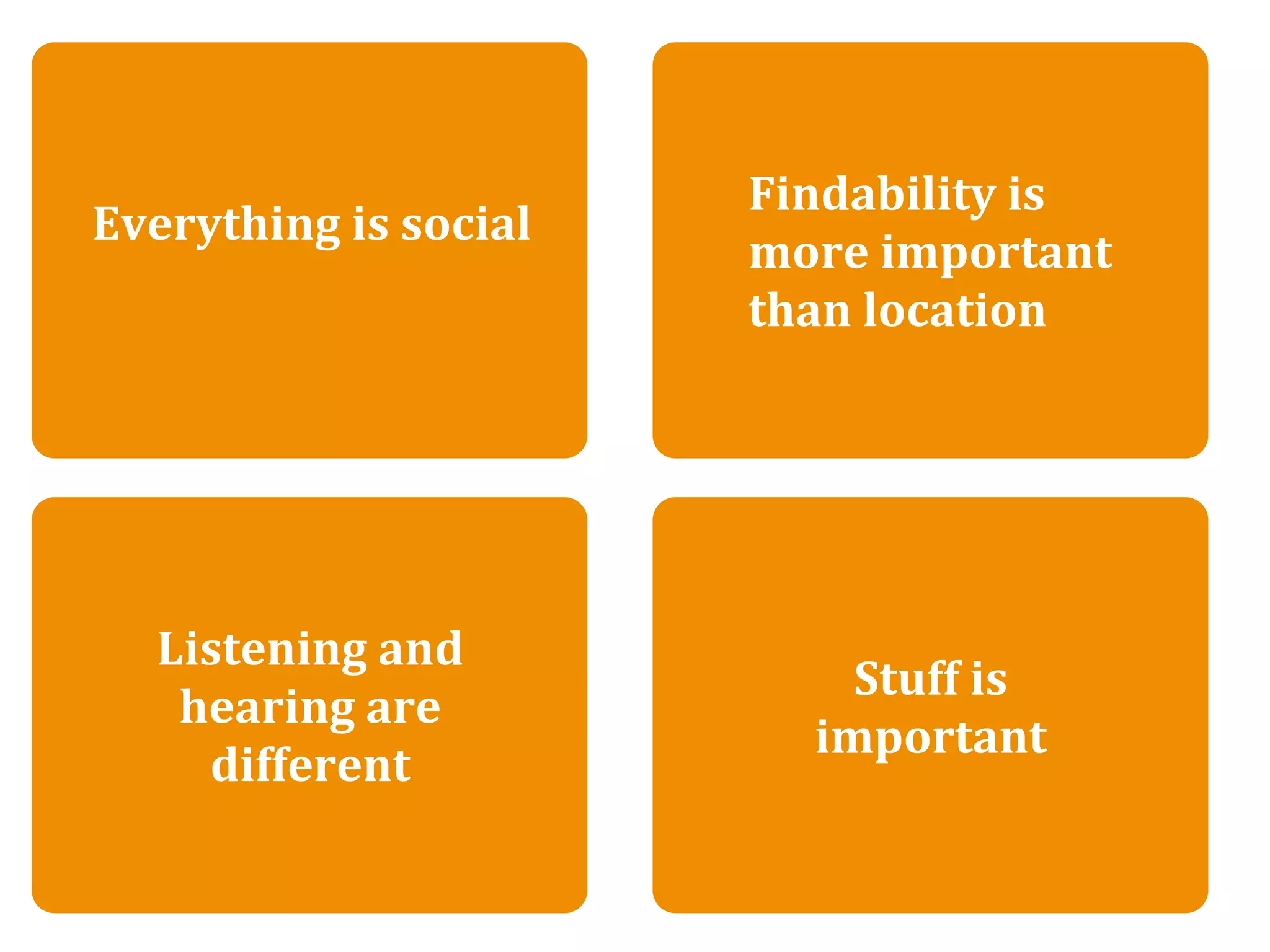 Everything is social

Findability is more important than location

Listening and hearing are different

Stuff is important